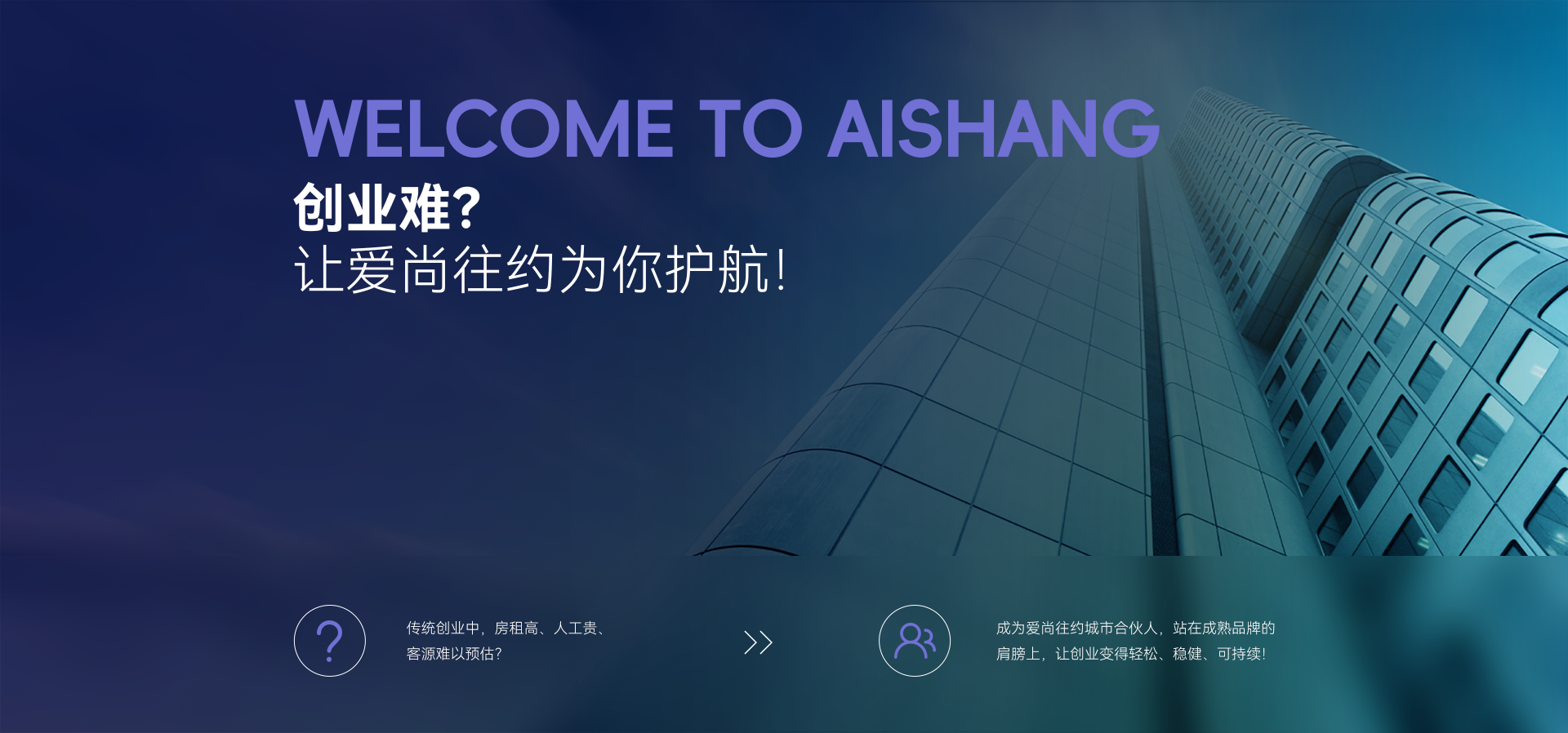 WELCOME TO AISHANG

创业难?

让爱尚往约为你护航!

传统创业中，房租高、人工贵、客源难以预估?

成为爱尚往约城市合伙人，站在成熟品牌的肩膀上，让创业变得轻松、稳健、可持续!